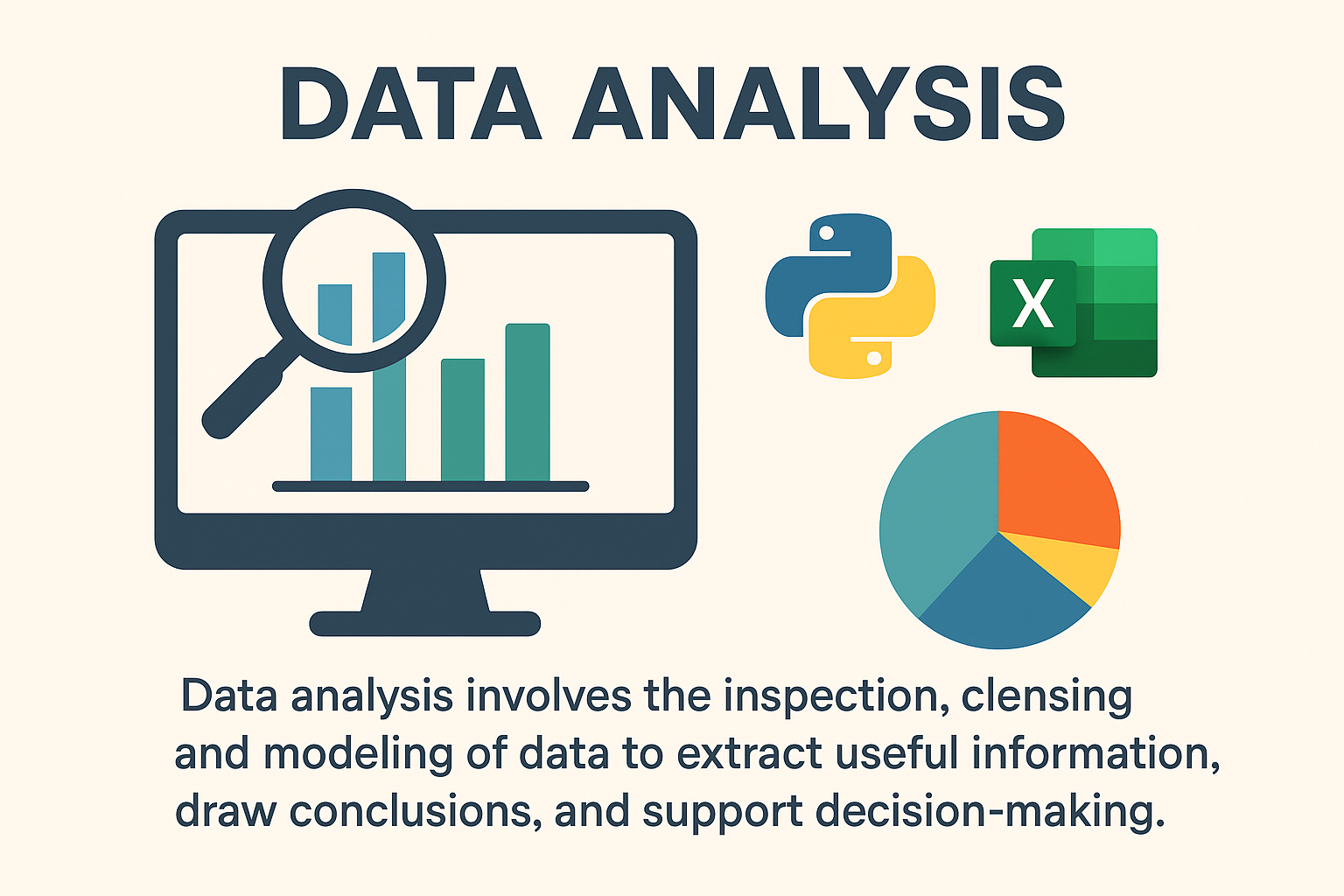 DATA ANALYSIS

X

Data analysis involves the inspection, clensing and modeling of data to extract useful information, draw conclusions, and support decision-making.